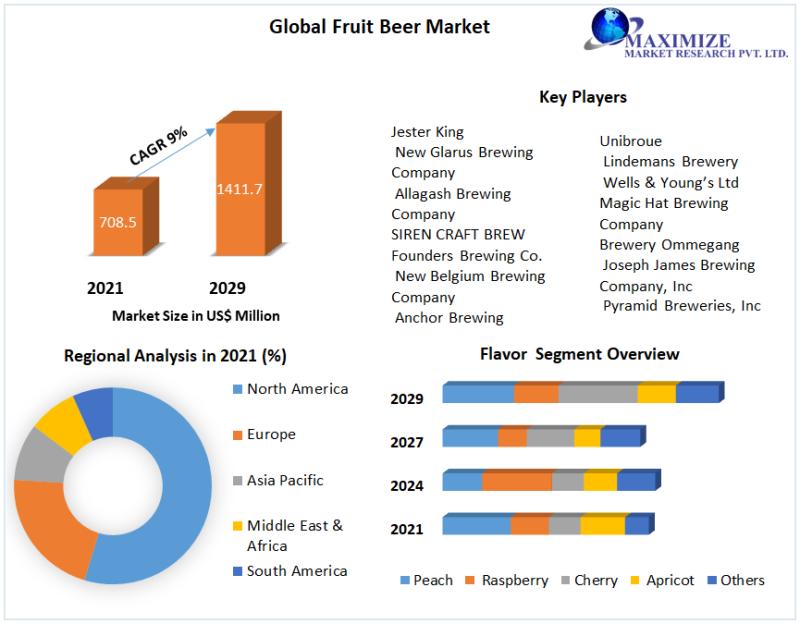 Global Fruit Beer Market

MAXIMIZE
MARKET RESEARCH PVT. LTD.

CAGR 9%

708.5

1411.7

2021

2029

Market Size in US$ Million

Key Players

Jester King
New Glarus Brewing Company
Allagash Brewing Company
SIREN CRAFT BREW
Founders Brewing Co.
New Belgium Brewing Company
Anchor Brewing

Unibroue
Lindemans Brewery
Wells & Young's Ltd
Magic Hat Brewing Company
Brewery Ommegang
Joseph James Brewing Company, Inc
Pyramid Breweries, Inc

Regional Analysis in 2021 (%)

North America
Europe
Asia Pacific
Middle East & Africa
South America

Flavor Segment Overview

2029
2027
2024
2021

Peach
Raspberry
Cherry
Apricot
Others